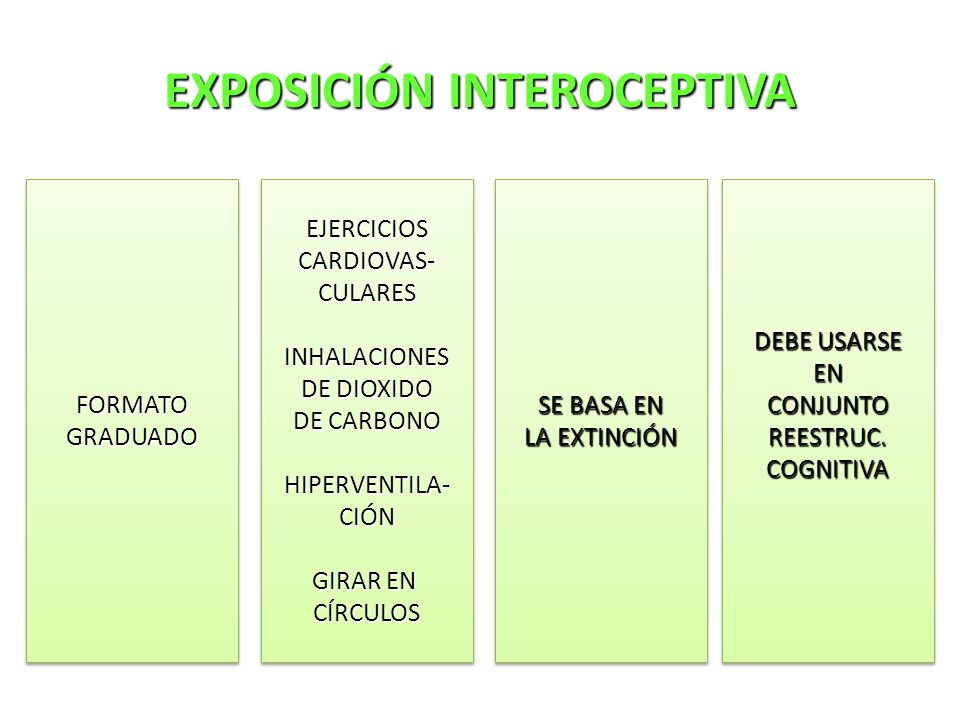 EXPOSICIÓN INTEROCEPTIVA

FORMATO GRADUADO

EJERCICIOS CARDIOVASCULARES

INHALACIONES DE DIOXIDO DE CARBONO

HIPERVENTILACIÓN

GIRAR EN CÍRCULOS

SE BASA EN LA EXTINCIÓN

DEBE USARSE EN CONJUNTO REESTRUC. COGNITIVA